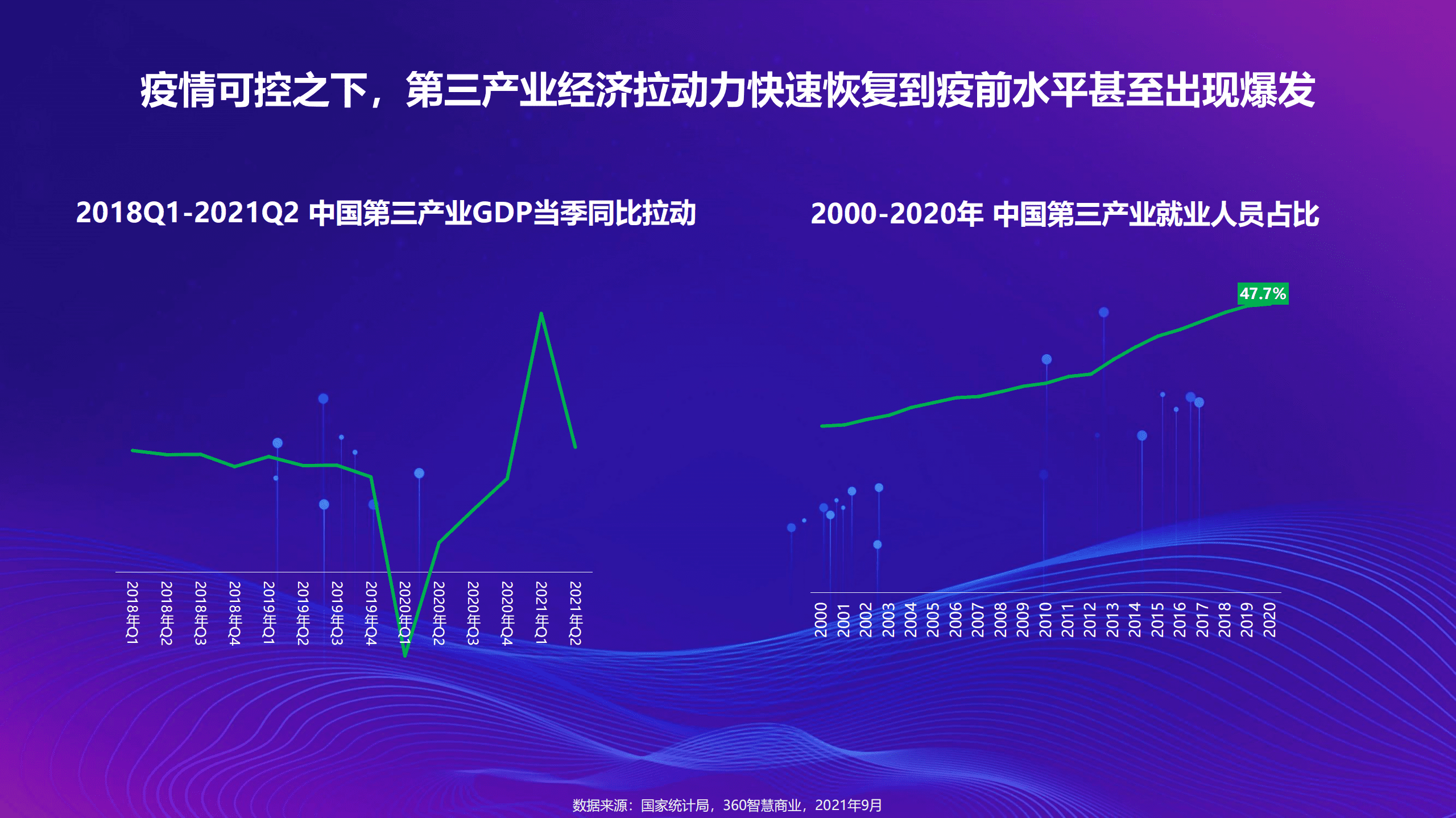 疫情可控之下，第三产业经济拉动力快速恢复到疫前水平甚至出现爆发

2018Q1-2021Q2 中国第三产业GDP当季同比拉动

2018年Q1
2018年Q2
2018年Q3
2018年Q4
2019年Q1
2019年Q2
2019年Q3
2019年Q4
2020年Q1
2020年Q2
2020年Q3
2020年Q4
2021年Q1
2021年Q2

2000-2020年 中国第三产业就业人员占比

47.7%

2000
2001
2002
2003
2004
2005
2006
2007
2008
2009
2010
2011
2012
2013
2014
2015
2016
2017
2018
2019
2020

数据来源：国家统计局，360智慧商业，2021年9月